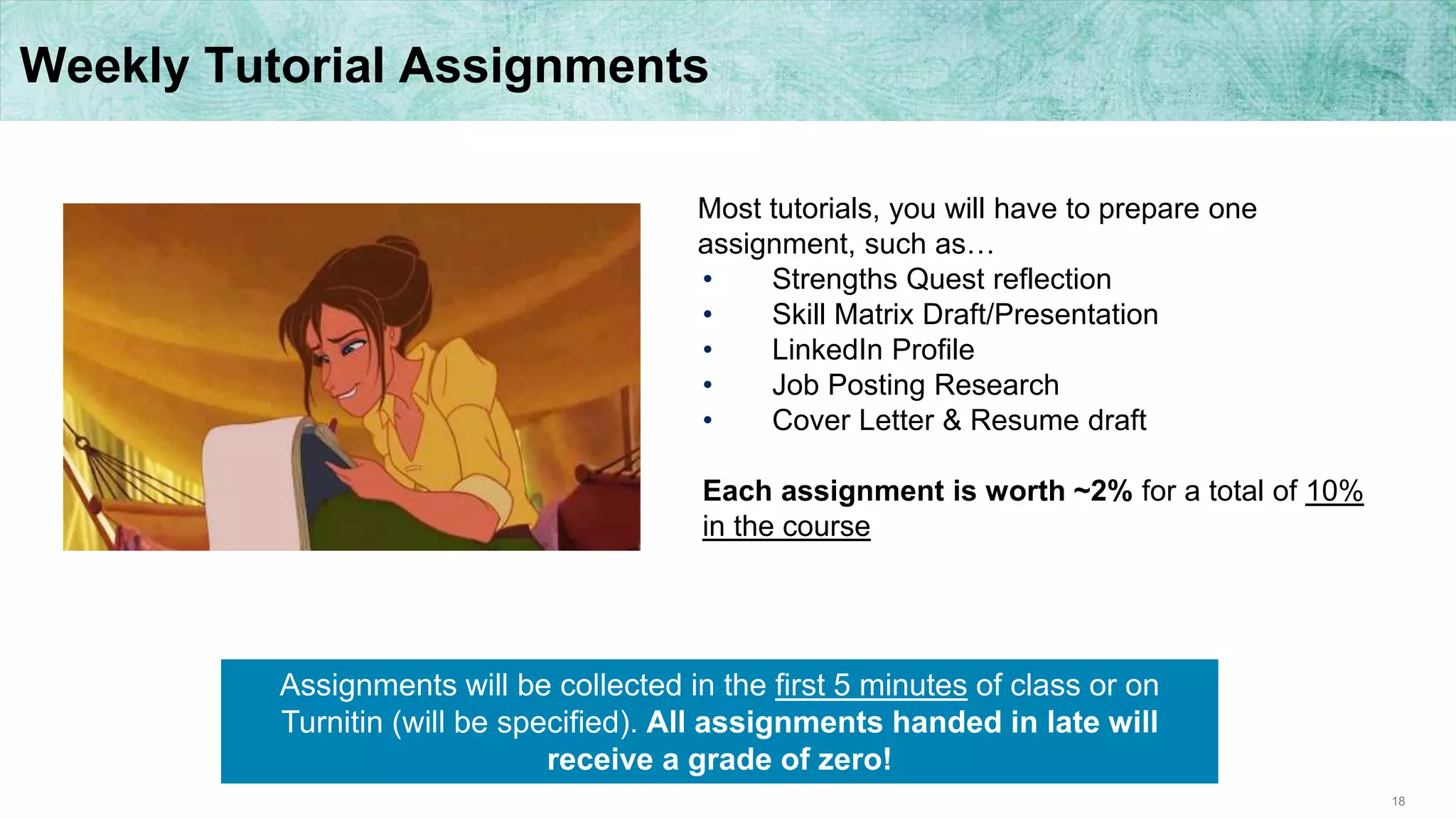 Weekly Tutorial Assignments

Most tutorials, you will have to prepare one assignment, such as…
• Strengths Quest reflection
• Skill Matrix Draft/Presentation
• LinkedIn Profile
• Job Posting Research
• Cover Letter & Resume draft

Each assignment is worth ~2% for a total of 10% in the course

Assignments will be collected in the first 5 minutes of class or on Turnitin (will be specified). All assignments handed in late will receive a grade of zero!

18